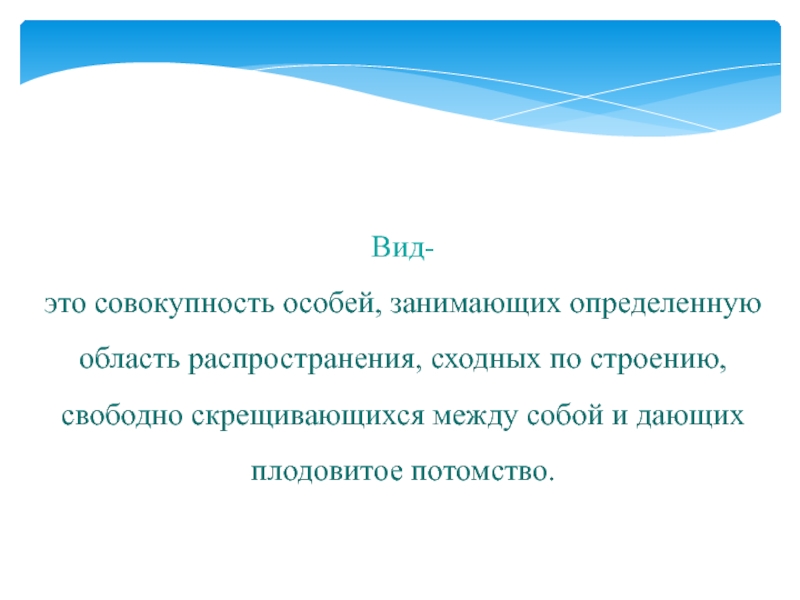 Вид-
это совокупность особей, занимающих определенную область распространения, сходных по строению, свободно скрещивающихся между собой и дающих плодовитое потомство.